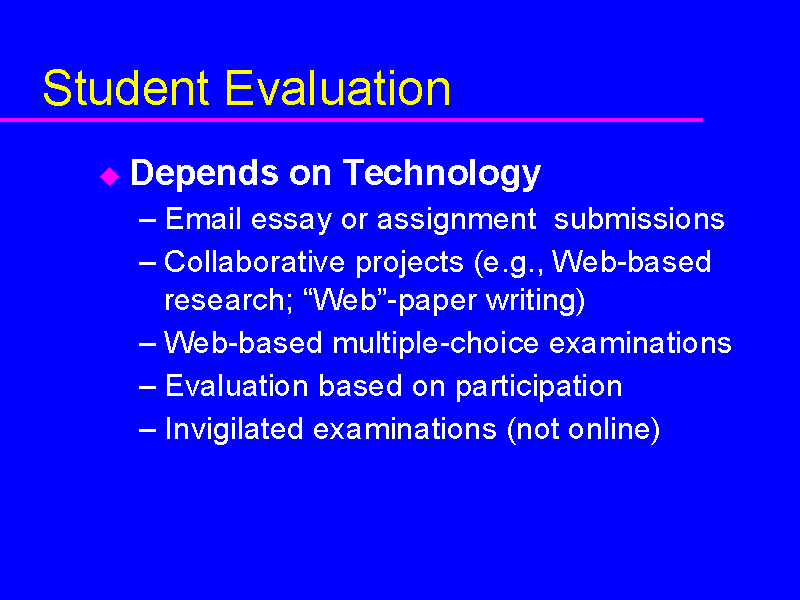 Student Evaluation

◆ Depends on Technology

– Email essay or assignment submissions

– Collaborative projects (e.g., Web-based research; “Web”-paper writing)

– Web-based multiple-choice examinations

– Evaluation based on participation

– Invigilated examinations (not online)